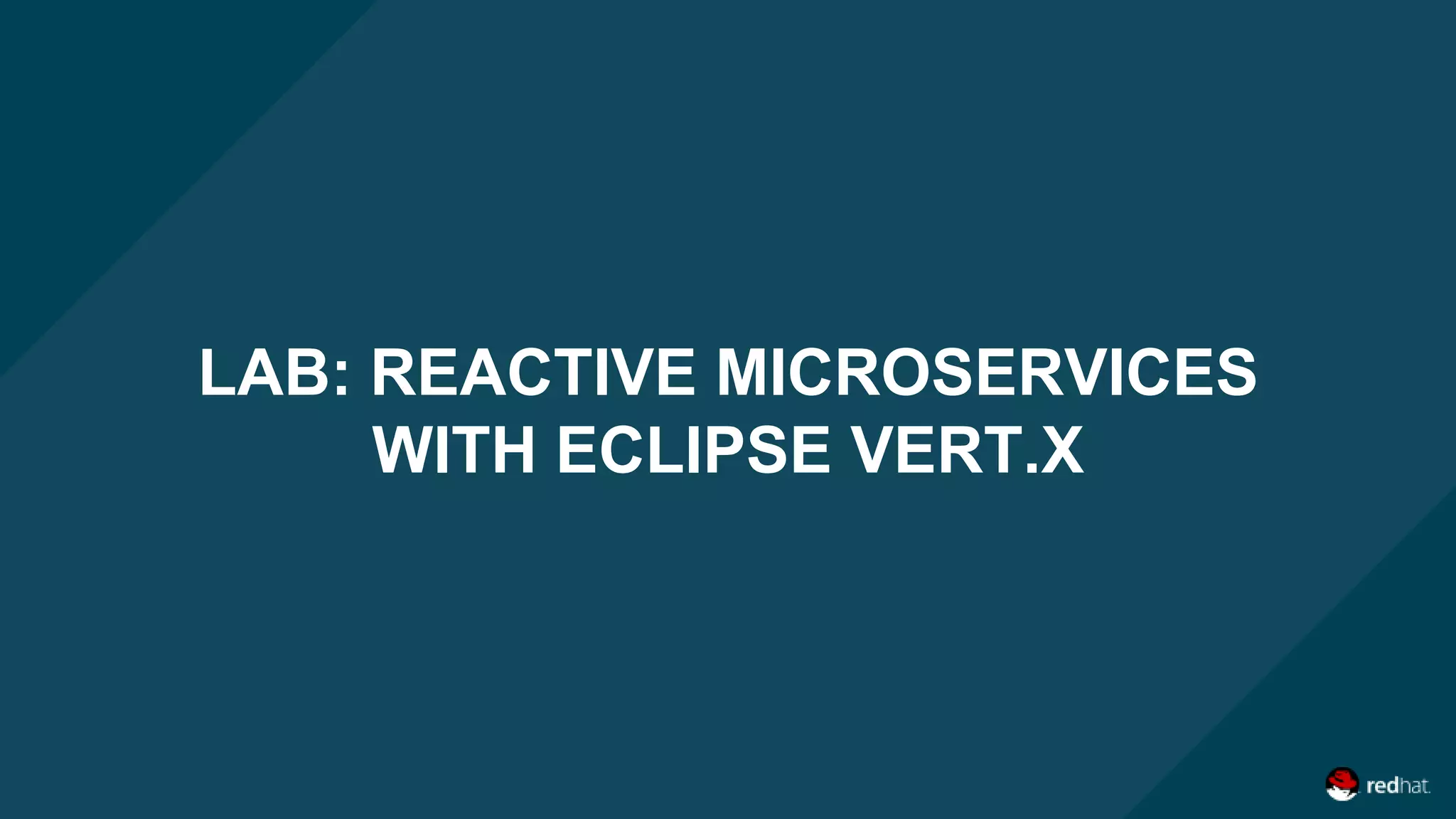 LAB: REACTIVE MICROSERVICES WITH ECLIPSE VERT.X

redhat.